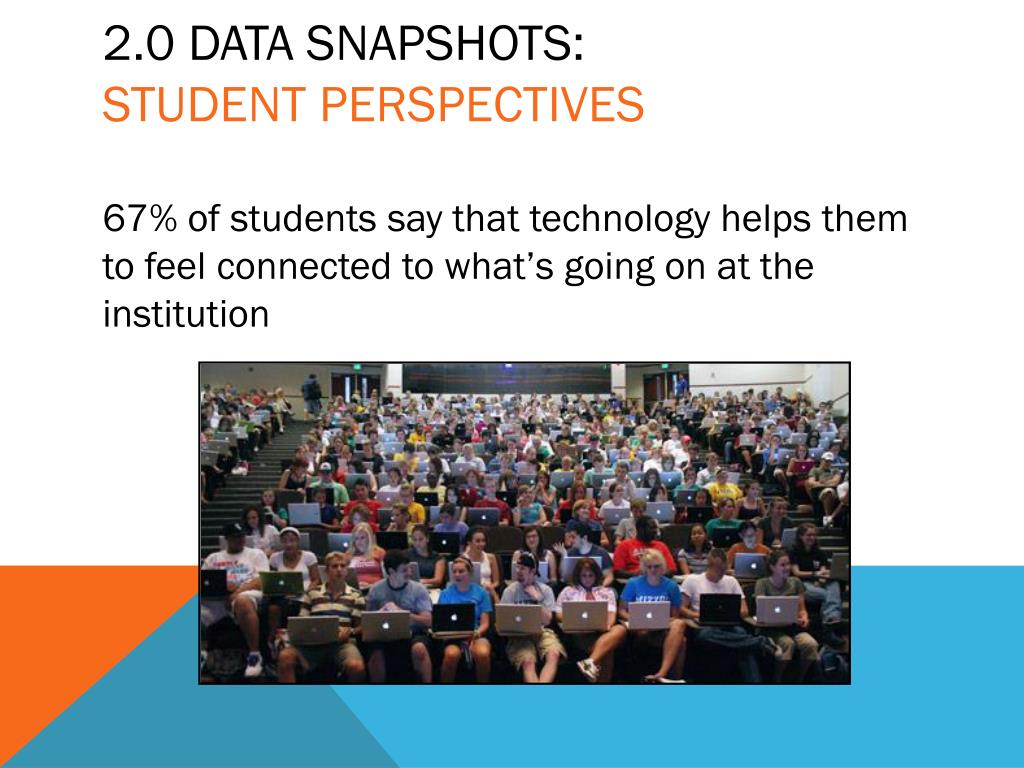 2.0 DATA SNAPSHOTS:
STUDENT PERSPECTIVES

67% of students say that technology helps them to feel connected to what's going on at the institution